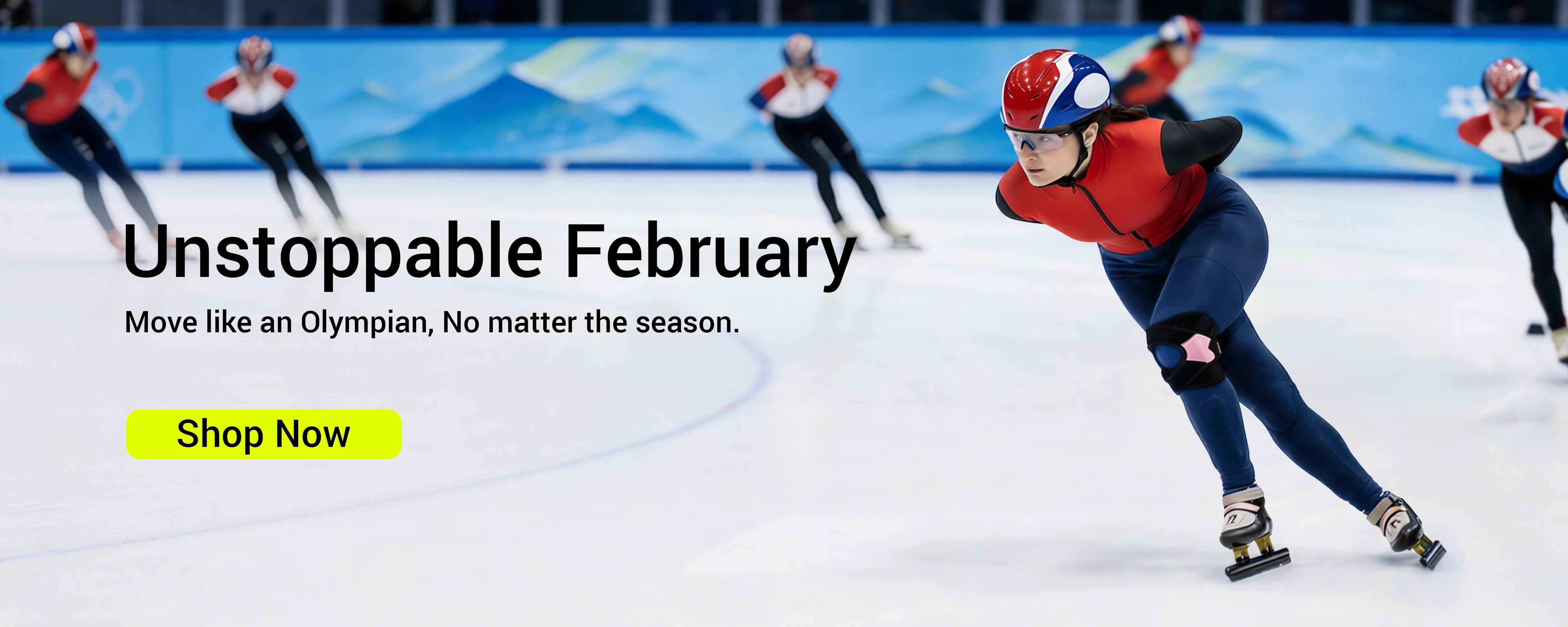 Unstoppable February

Move like an Olympian, No matter the season.

Shop Now